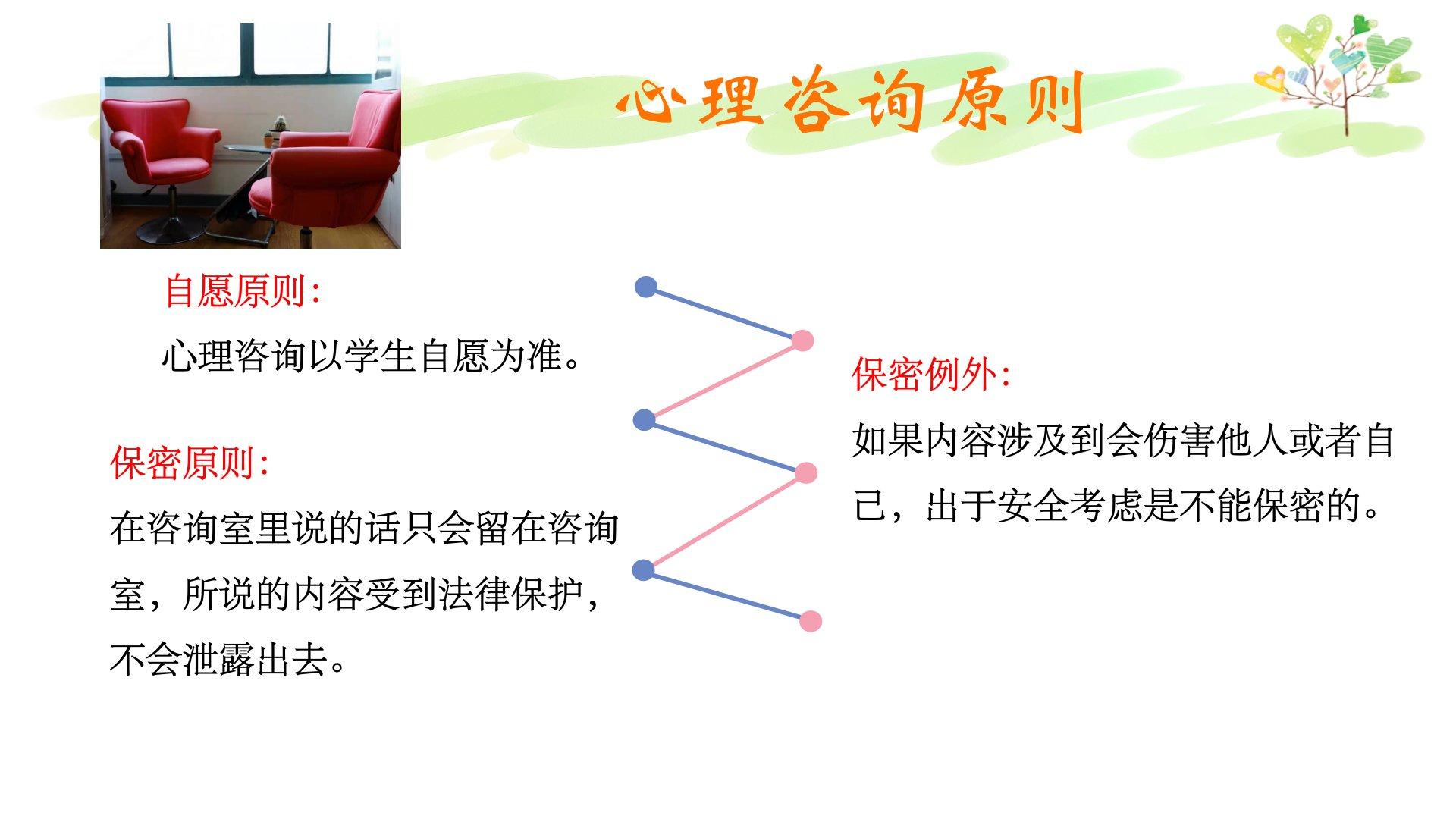 心理咨询原则

自愿原则:

心理咨询以学生自愿为准。

保密原则:

在咨询室里说的话只会留在咨询室，所说的内容受到法律保护，不会泄露出去。

保密例外:

如果内容涉及到会伤害他人或者自己，出于安全考虑是不能保密的。